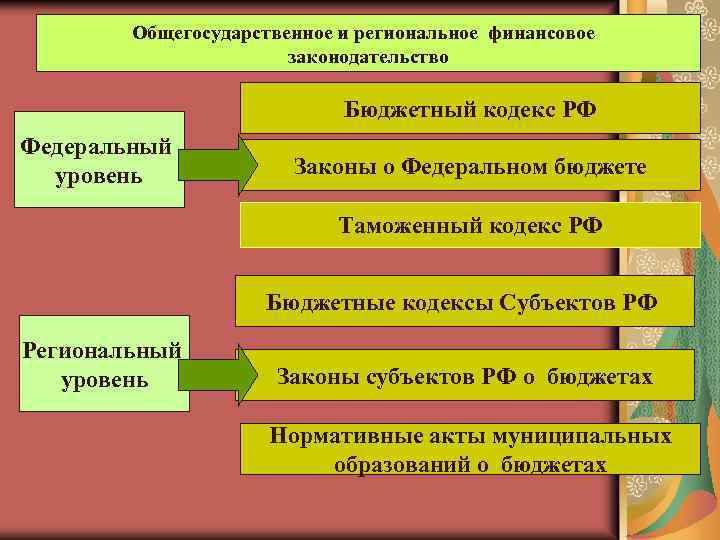 Общегосударственное и региональное финансовое законодательство

Федеральный уровень

Бюджетный кодекс РФ

Законы о Федеральном бюджете

Таможенный кодекс РФ

Региональный уровень

Бюджетные кодексы Субъектов РФ

Законы субъектов РФ о бюджетах

Нормативные акты муниципальных образований о бюджетах